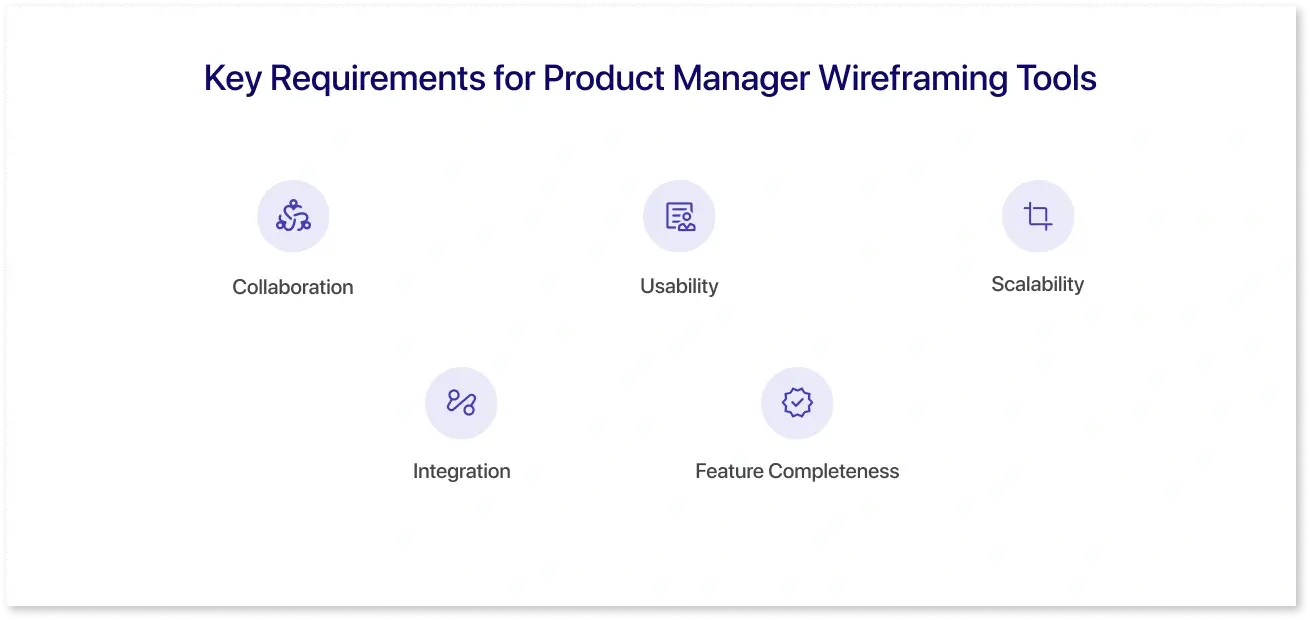 Key Requirements for Product Manager Wireframing Tools

Collaboration

Usability

Scalability

Integration

Feature Completeness